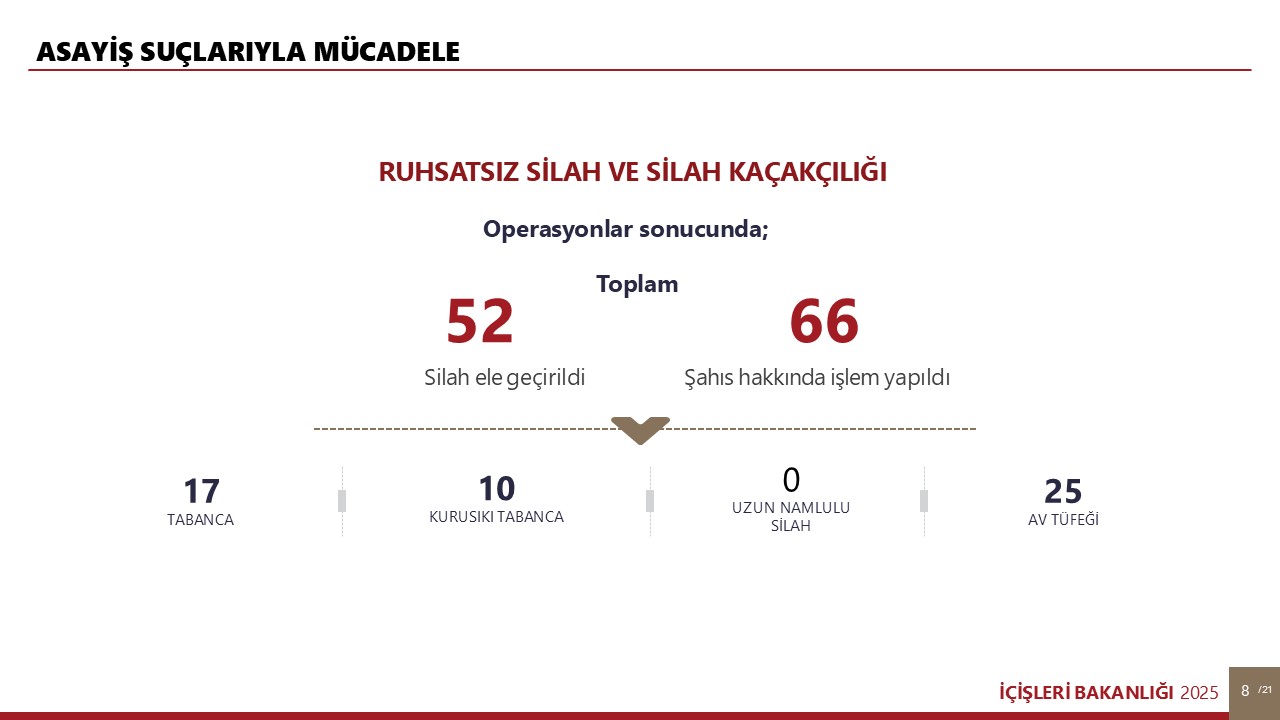 ASAYİŞ SUÇLARIYLA MÜCADELE

RUHSATSIZ SİLAH VE SİLAH KAÇAKÇILIĞI

Operasyonlar sonucunda;

Toplam

52
Silah ele geçirildi

66
Şahıs hakkında işlem yapıldı

17
TABANCA

10
KURUSIKI TABANCA

0
UZUN NAMLULU SİLAH

25
AV TÜFEĞİ

İÇİŞLERİ BAKANLIĞI 2025 8 /21